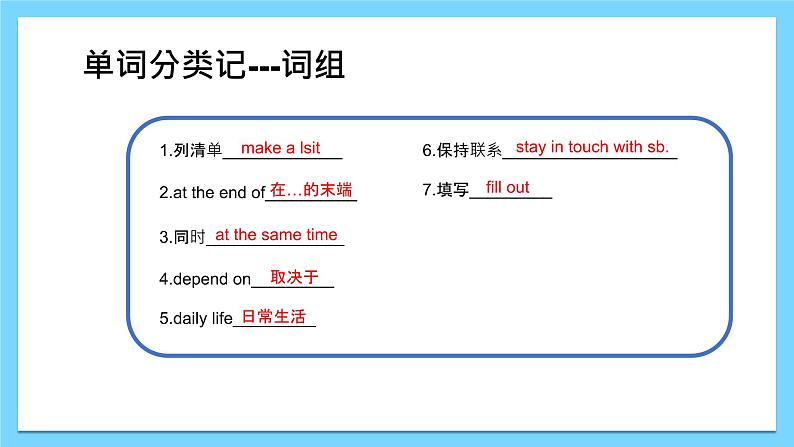 单词分类记---词组

1.列清单 make a lsit

2.at the end of 在…的末端

3.同时 at the same time

4.depend on 取决于

5.daily life 日常生活

6.保持联系 stay in touch with sb.

7.填写 fill out